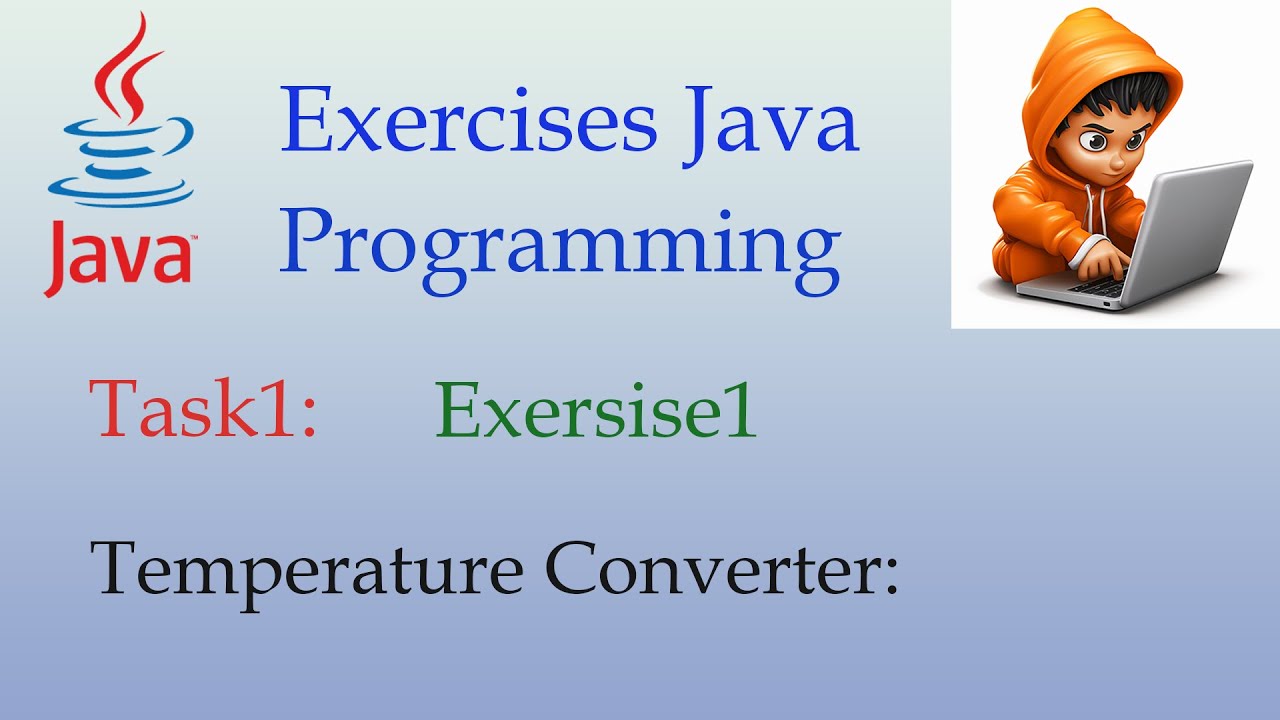 Java

Exercises Java Programming

Task1: Exersise1

Temperature Converter: